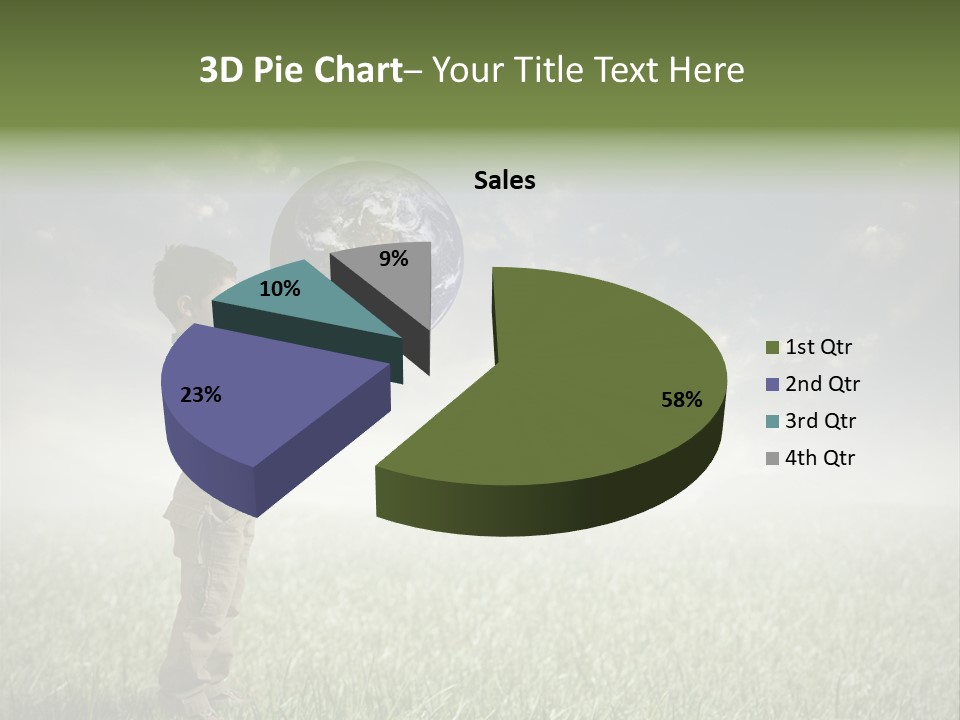 3D Pie Chart– Your Title Text Here

Sales

9%

10%

23%

58%

1st Qtr
2nd Qtr
3rd Qtr
4th Qtr